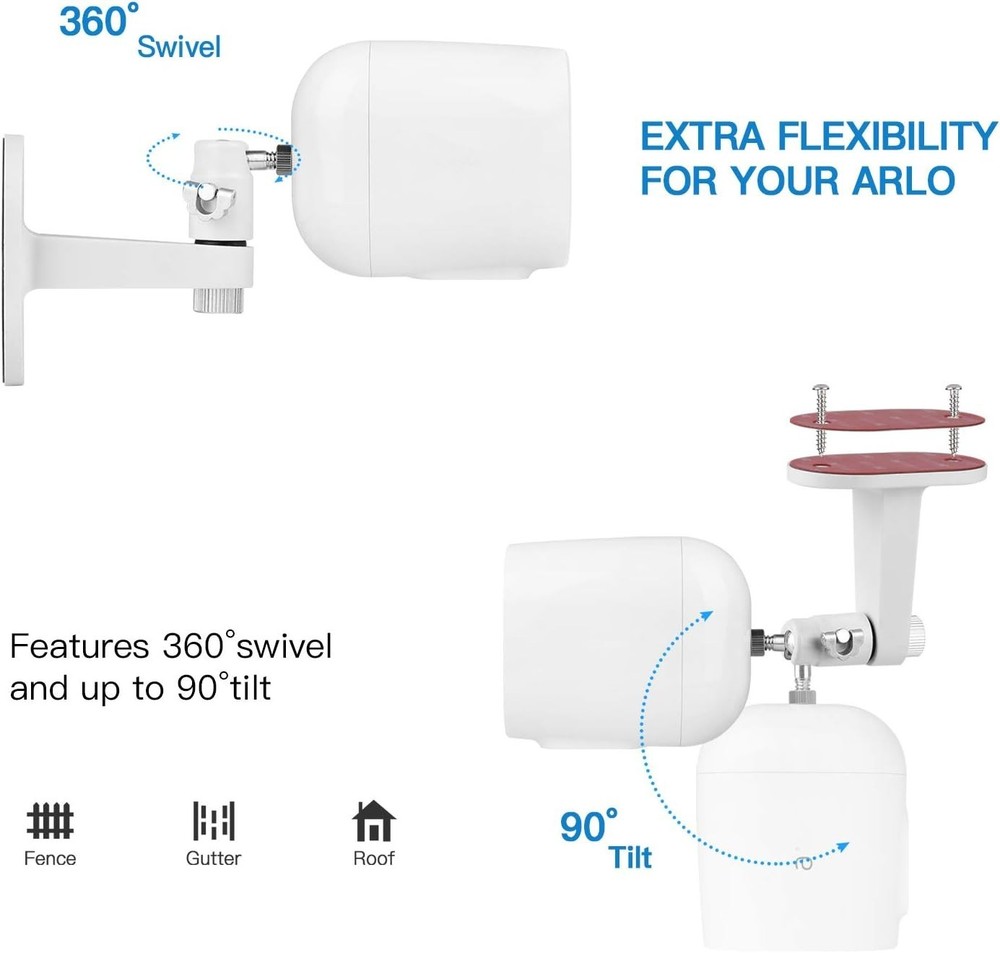 360° Swivel

EXTRA FLEXIBILITY FOR YOUR ARLO

Features 360°swivel and up to 90°tilt

Fence
Gutter
Roof

90° Tilt